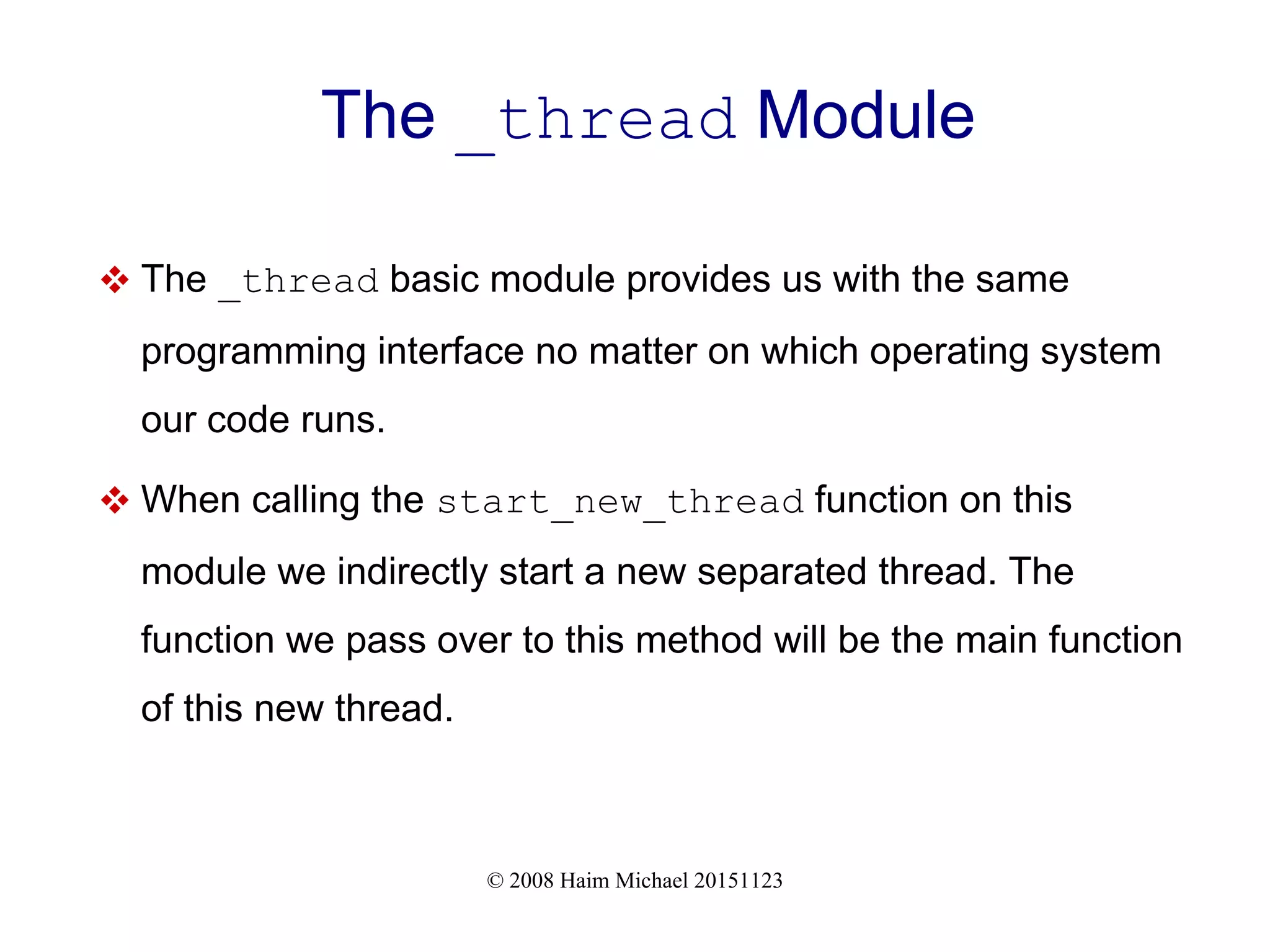 The _thread Module

❖ The _thread basic module provides us with the same programming interface no matter on which operating system our code runs.

❖ When calling the start_new_thread function on this module we indirectly start a new separated thread. The function we pass over to this method will be the main function of this new thread.

© 2008 Haim Michael 20151123